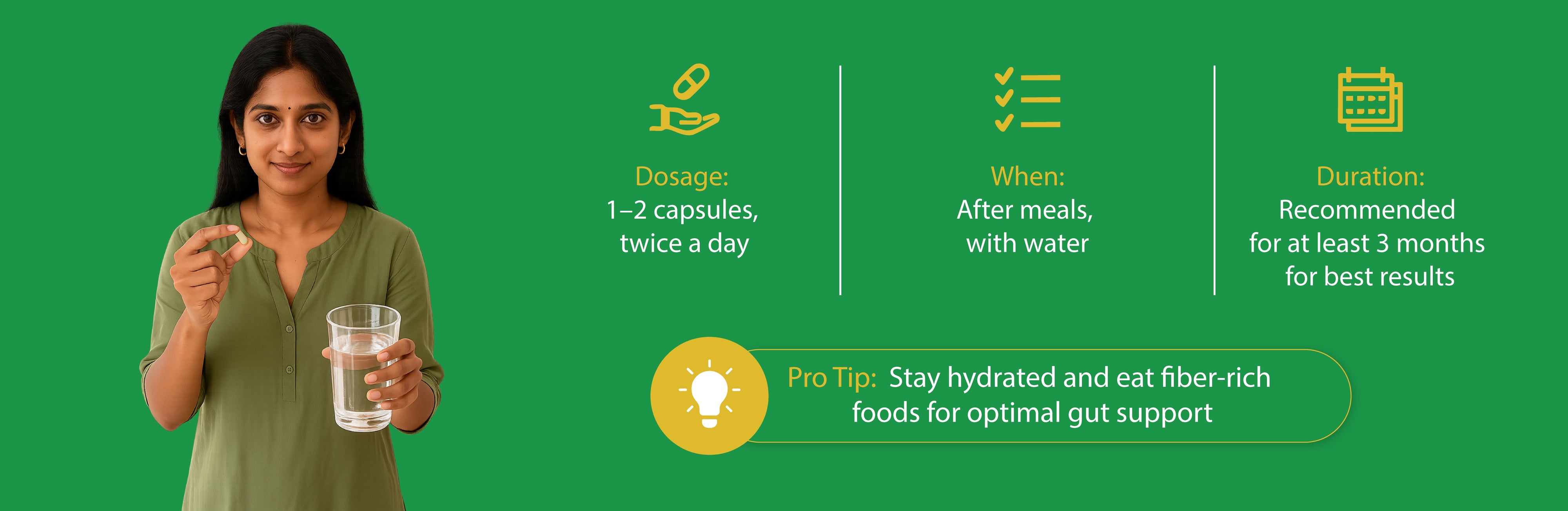 Dosage:
1–2 capsules, twice a day

When:
After meals, with water

Duration:
Recommended for at least 3 months for best results

Pro Tip: Stay hydrated and eat fiber-rich foods for optimal gut support